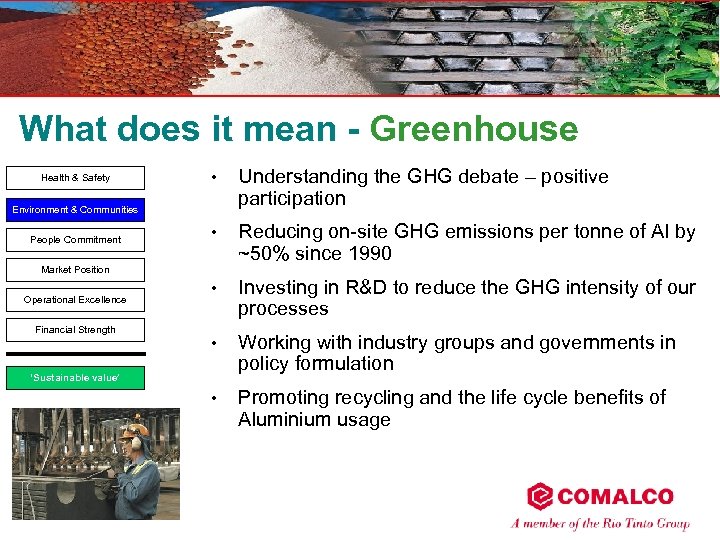 What does it mean - Greenhouse

Health & Safety

Environment & Communities

People Commitment

Market Position

Operational Excellence

Financial Strength

'Sustainable value'

• Understanding the GHG debate – positive participation

• Reducing on-site GHG emissions per tonne of Al by ~50% since 1990

• Investing in R&D to reduce the GHG intensity of our processes

• Working with industry groups and governments in policy formulation

• Promoting recycling and the life cycle benefits of Aluminium usage

COMALCO

A member of the Rio Tinto Group